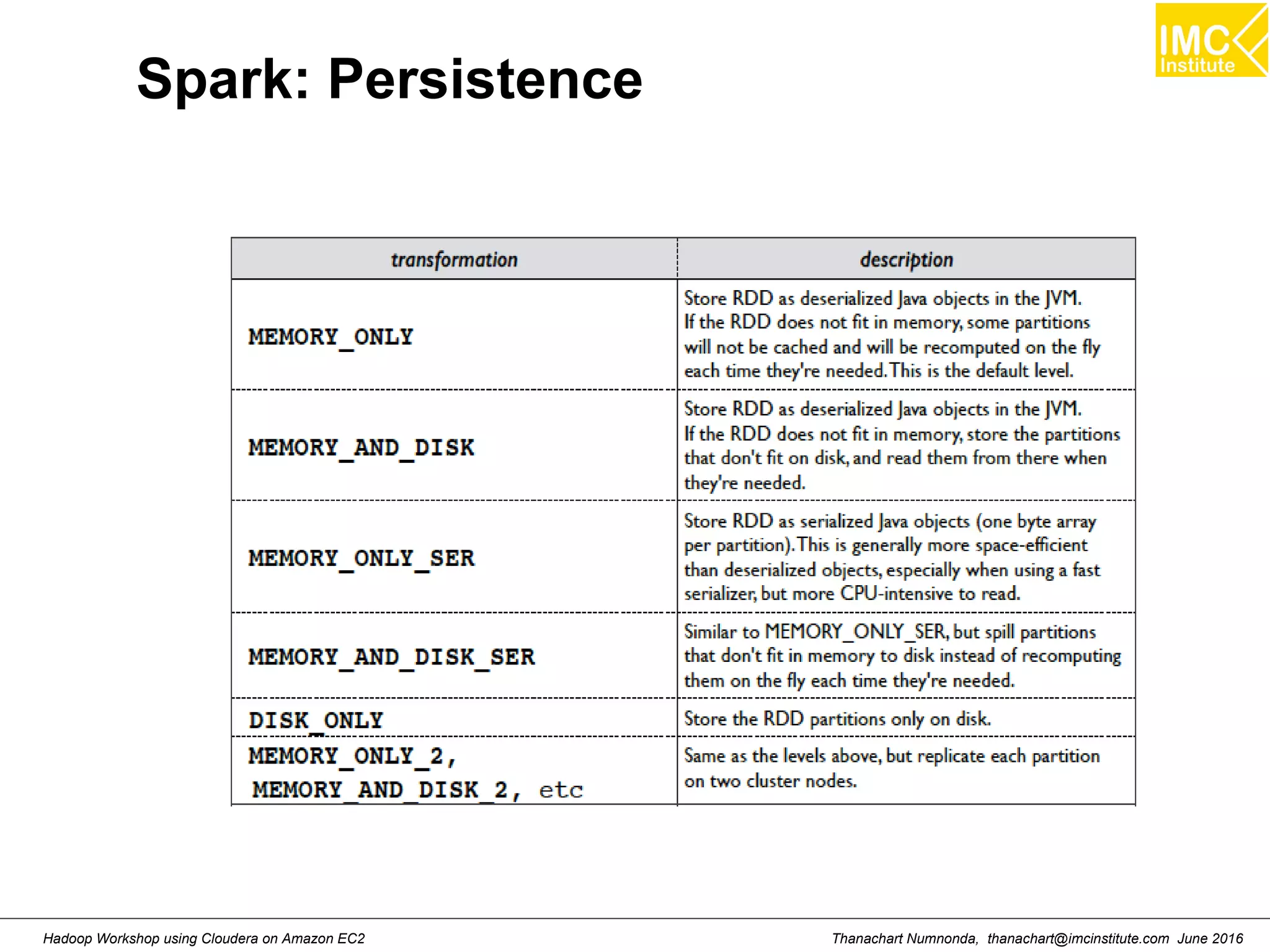 Spark: Persistence

IMC Institute

| transformation | description |
|---|---|
| MEMORY_ONLY | Store RDD as deserialized Java objects in the JVM. If the RDD does not fit in memory, some partitions will not be cached and will be recomputed on the fly each time they're needed. This is the default level. |
| MEMORY_AND_DISK | Store RDD as deserialized Java objects in the JVM. If the RDD does not fit in memory, store the partitions that don't fit on disk, and read them from there when they're needed. |
| MEMORY_ONLY_SER | Store RDD as serialized Java objects (one byte array per partition). This is generally more space-efficient than deserialized objects, especially when using a fast serializer, but more CPU-intensive to read. |
| MEMORY_AND_DISK_SER | Similar to MEMORY_ONLY_SER, but spill partitions that don't fit in memory to disk instead of recomputing them on the fly each time they're needed. |
| DISK_ONLY | Store the RDD partitions only on disk. |
| MEMORY_ONLY_2, MEMORY_AND_DISK_2, etc | Same as the levels above, but replicate each partition on two cluster nodes. |

Hadoop Workshop using Cloudera on Amazon EC2

Thanachart Numnonda, thanachart@imcinstitute.com June 2016